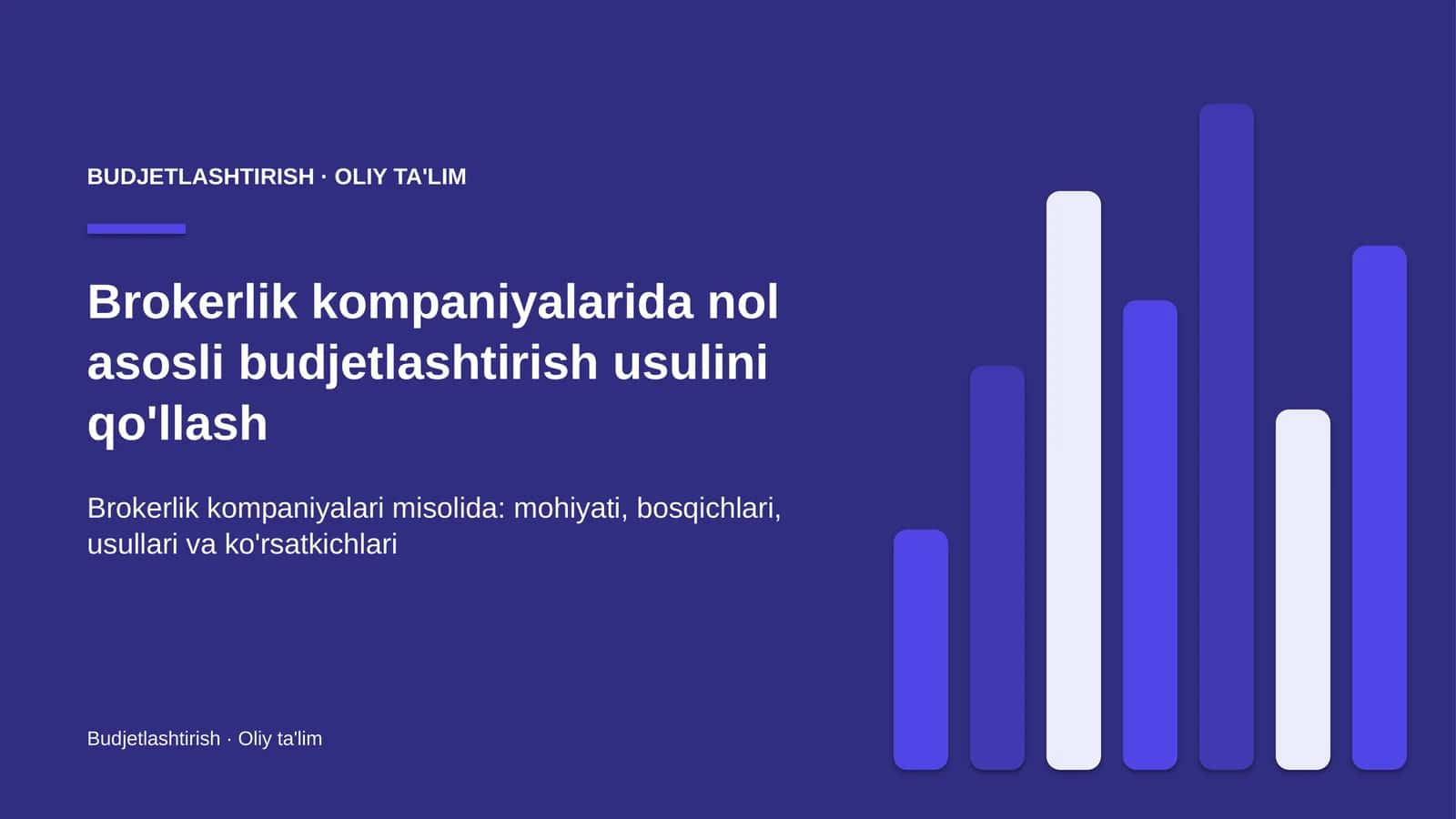 BUDJETLASHTIRISH · OLIY TA'LIM

Brokerlik kompaniyalarida nol asosli budjetlashtirish usulini qo'llash

Brokerlik kompaniyalari misolida: mohiyati, bosqichlari, usullari va ko'rsatkichlari

Budjetlashtirish · Oliy ta'lim